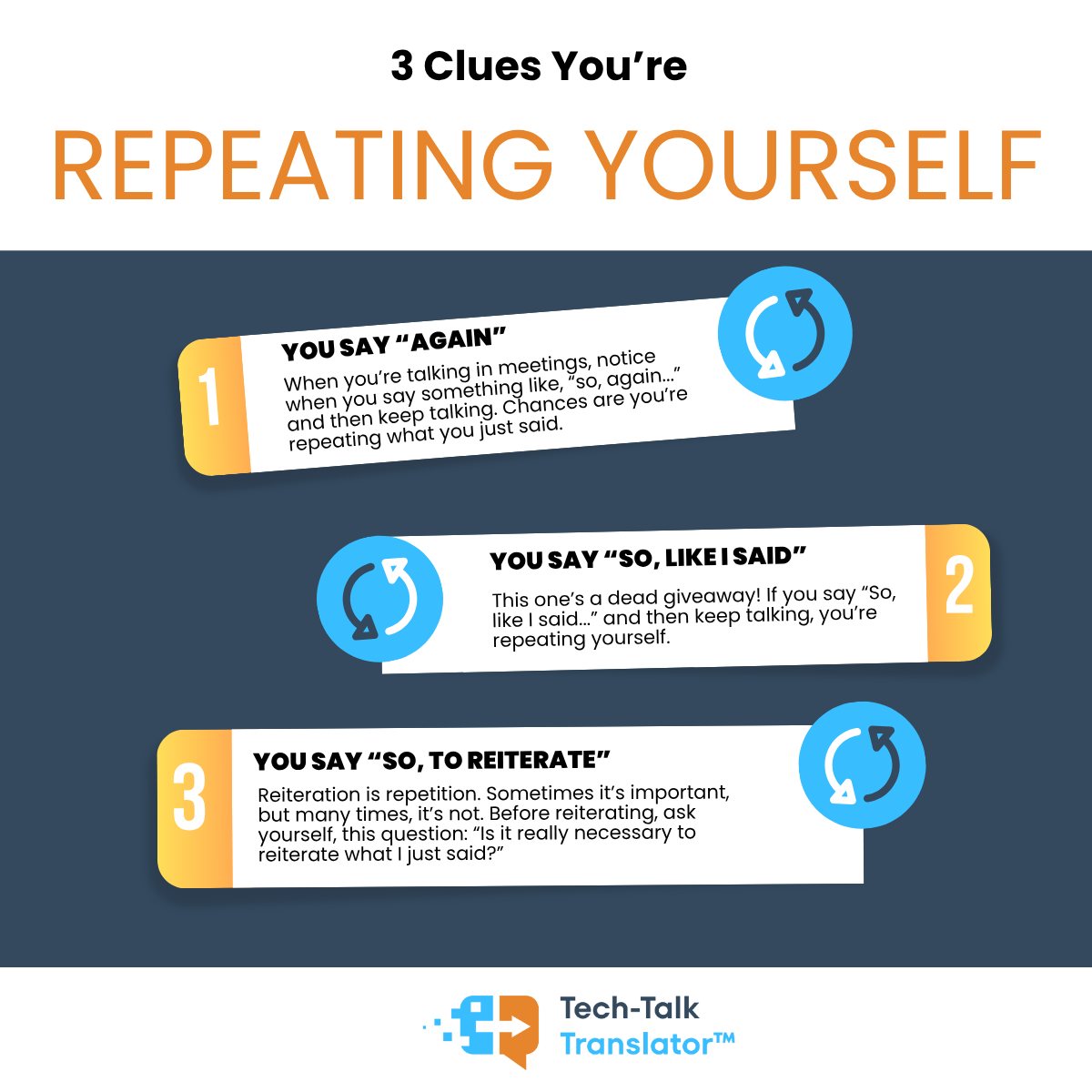 3 Clues You're

REPEATING YOURSELF

1

YOU SAY "AGAIN"

When you're talking in meetings, notice when you say something like, "so, again..." and then keep talking. Chances are you're repeating what you just said.

YOU SAY "SO, LIKE I SAID"

This one's a dead giveaway! If you say "So, like I said..." and then keep talking, you're repeating yourself.

2

3

YOU SAY "SO, TO REITERATE"

Reiteration is repetition. Sometimes it's important, but many times, it's not. Before reiterating, ask yourself, this question: "Is it really necessary to reiterate what I just said?"

Tech-Talk Translator™